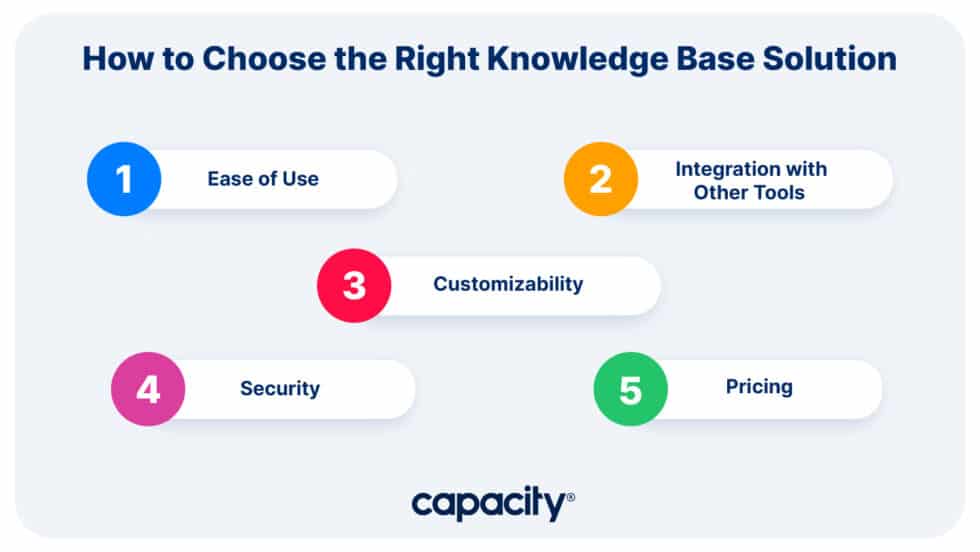 How to Choose the Right Knowledge Base Solution

1 Ease of Use

2 Integration with Other Tools

3 Customizability

4 Security

5 Pricing

capacity®